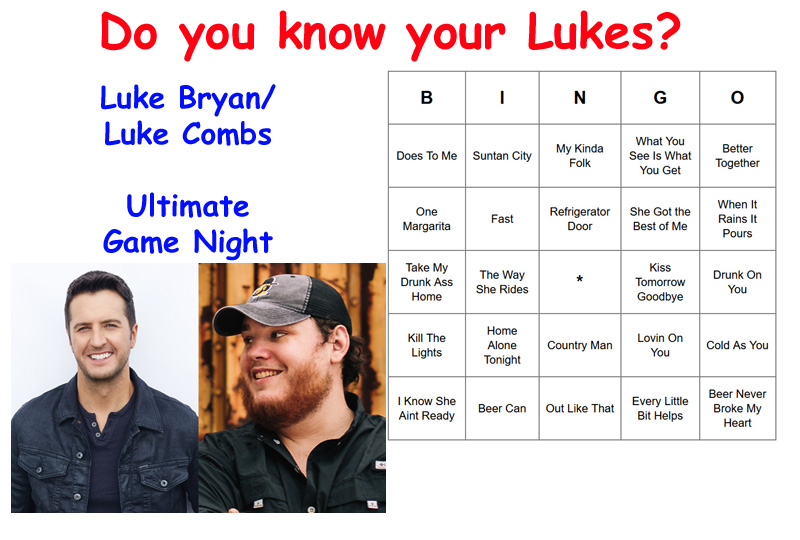 Do you know your Lukes?

Luke Bryan/ Luke Combs

Ultimate Game Night

| B | I | N | G | O |
|---|---|---|---|---|
| Does To Me | Suntan City | My Kinda Folk | What You See Is What You Get | Better Together |
| One Margarita | Fast | Refrigerator Door | She Got the Best of Me | When It Rains It Pours |
| Take My Drunk Ass Home | The Way She Rides | * | Kiss Tomorrow Goodbye | Drunk On You |
| Kill The Lights | Home Alone Tonight | Country Man | Lovin On You | Cold As You |
| I Know She Aint Ready | Beer Can | Out Like That | Every Little Bit Helps | Beer Never Broke My Heart |